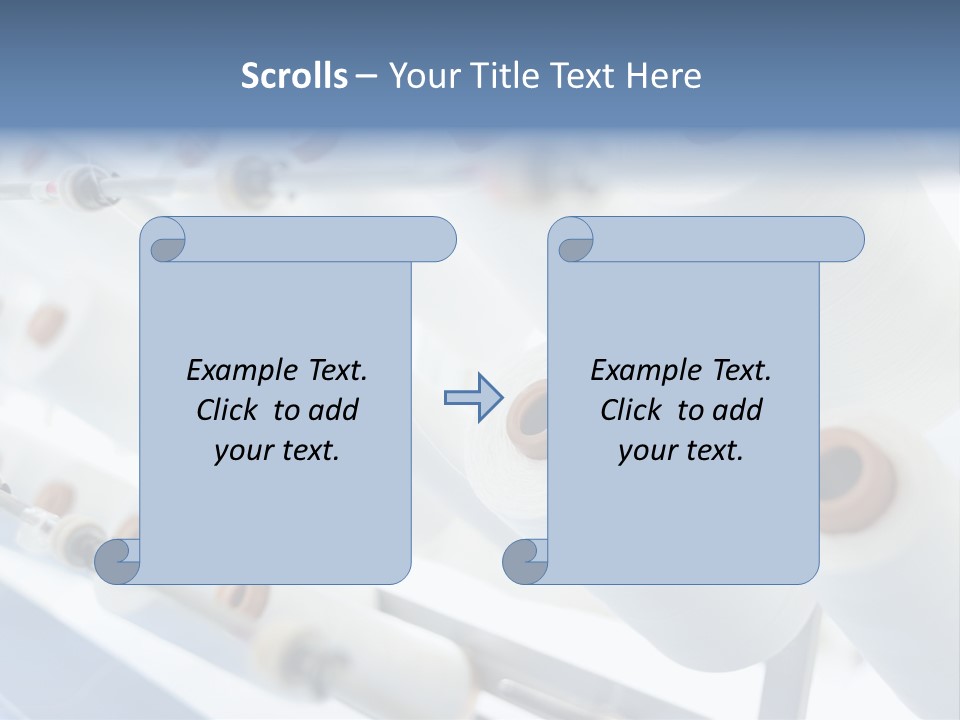 Scrolls – Your Title Text Here

Example Text. Click to add your text.

Example Text. Click to add your text.